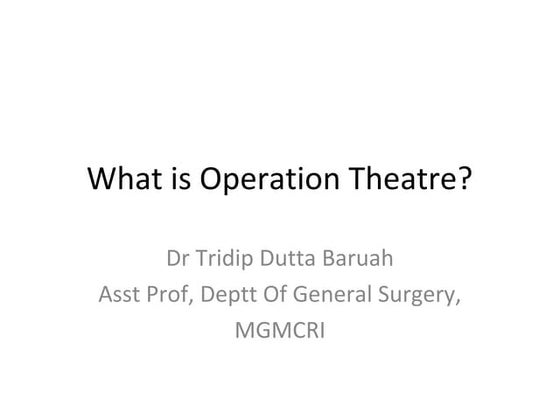 What is Operation Theatre?

Dr Tridip Dutta Baruah
Asst Prof, Deptt Of General Surgery, MGMCRI